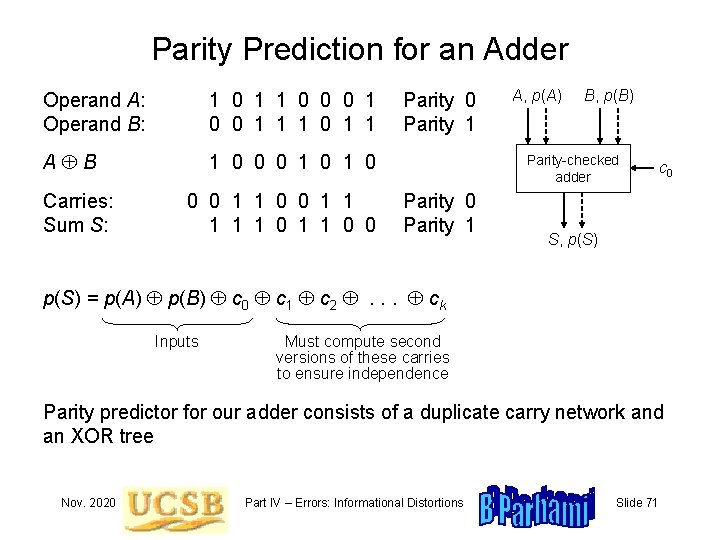 Parity Prediction for an Adder

Operand $A$: 1 0 1 1 0 0 0 1 Parity 0
Operand $B$: 0 0 1 1 1 0 1 1 Parity 1

$A \oplus B$ 1 0 0 0 1 0 1 0

Carries: 0 0 1 1 0 0 1 1 Parity 0
Sum $S$: 1 1 1 0 1 1 0 0 Parity 1

$A, p(A)$ $B, p(B)$

Parity-checked adder

$c_0$

$S, p(S)$

$p(S) = p(A) \oplus p(B) \oplus c_0 \oplus c_1 \oplus c_2 \oplus \ldots \oplus c_k$

Inputs

Must compute second versions of these carries to ensure independence

Parity predictor for our adder consists of a duplicate carry network and an XOR tree

Nov. 2020 UCSB Part IV – Errors: Informational Distortions B Parhami Slide 71